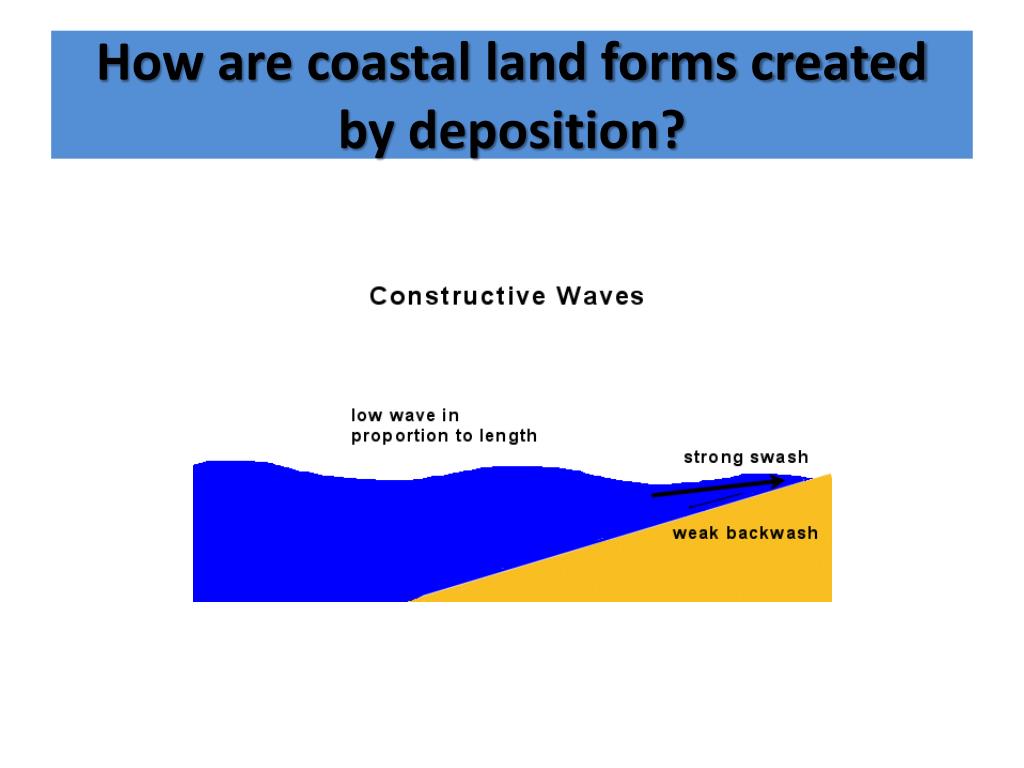 How are coastal land forms created by deposition?

Constructive Waves

low wave in proportion to length

strong swash

weak backwash